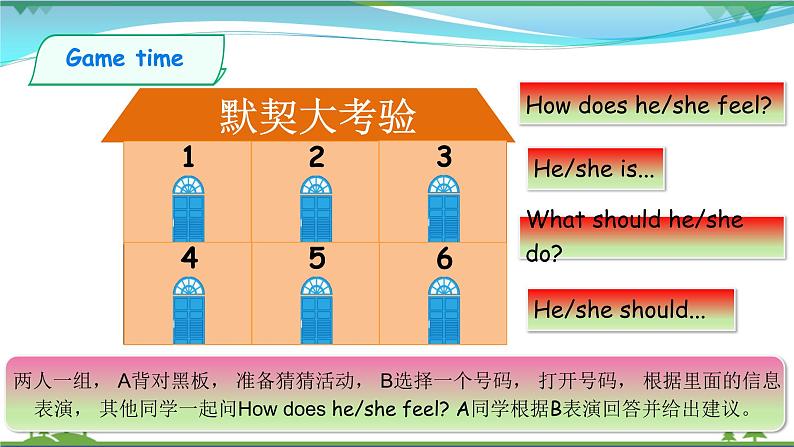 Game time

默契大考验

1 2 3

4 5 6

How does he/she feel?

He/she is...

What should he/she do?

He/she should...

两人一组， A背对黑板， 准备猜猜活动， B选择一个号码， 打开号码， 根据里面的信息表演， 其他同学一起问How does he/she feel? A同学根据B表演回答并给出建议。